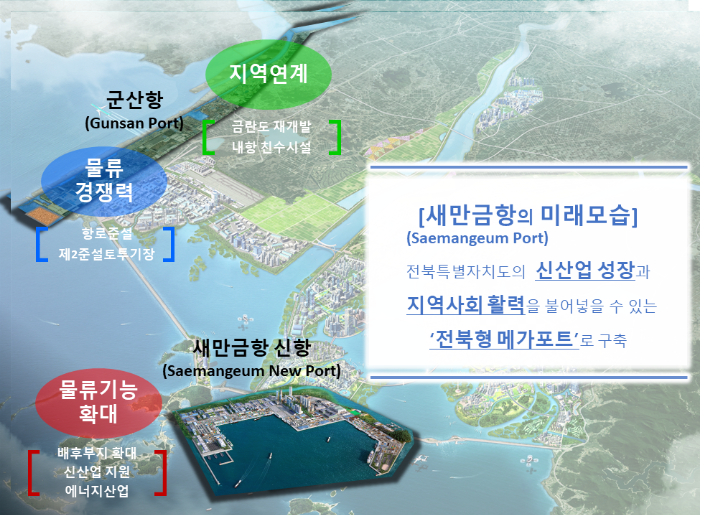 지역연계

군산항
(Gunsan Port)

금란도 재개발
내항 친수시설

물류
경쟁력

항로준설
제2준설토투기장

[새만금항의 미래모습]
(Saemangeum Port)

전북특별자치도의 신산업 성장과
지역사회 활력을 불어넣을 수 있는
'전북형 메가포트'로 구축

새만금항 신항
(Saemangeum New Port)

물류기능
확대

배후부지 확대
신산업 지원
에너지산업